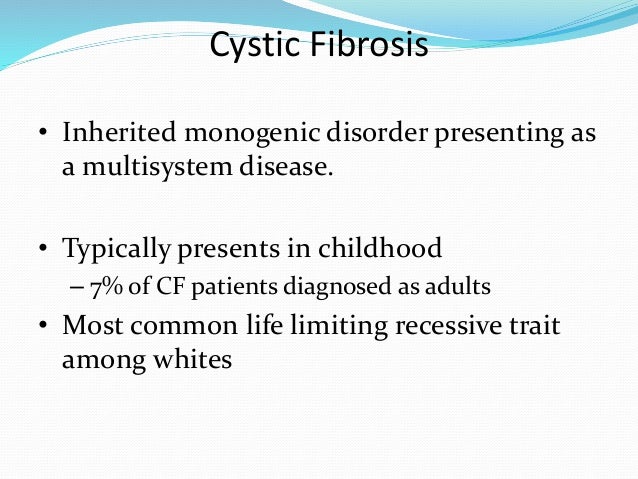 Cystic Fibrosis

• Inherited monogenic disorder presenting as a multisystem disease.

• Typically presents in childhood
– 7% of CF patients diagnosed as adults

• Most common life limiting recessive trait among whites